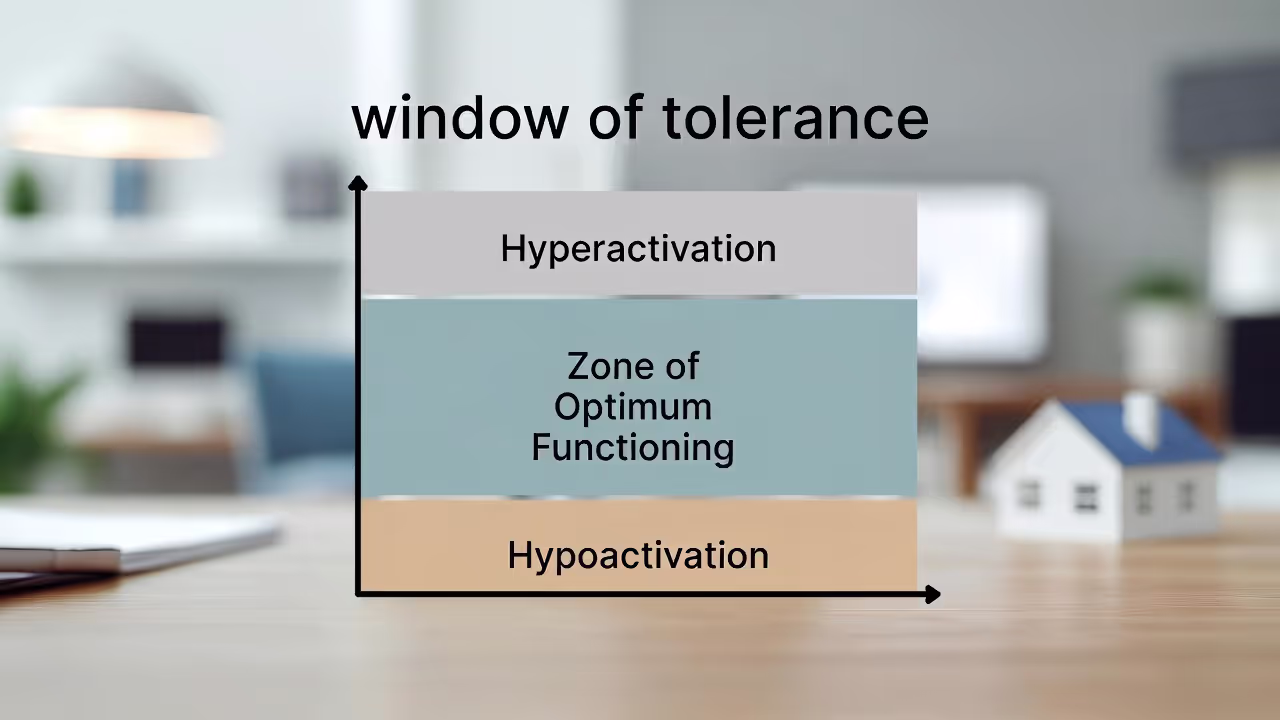 window of tolerance

Hyperactivation

Zone of Optimum Functioning

Hypoactivation